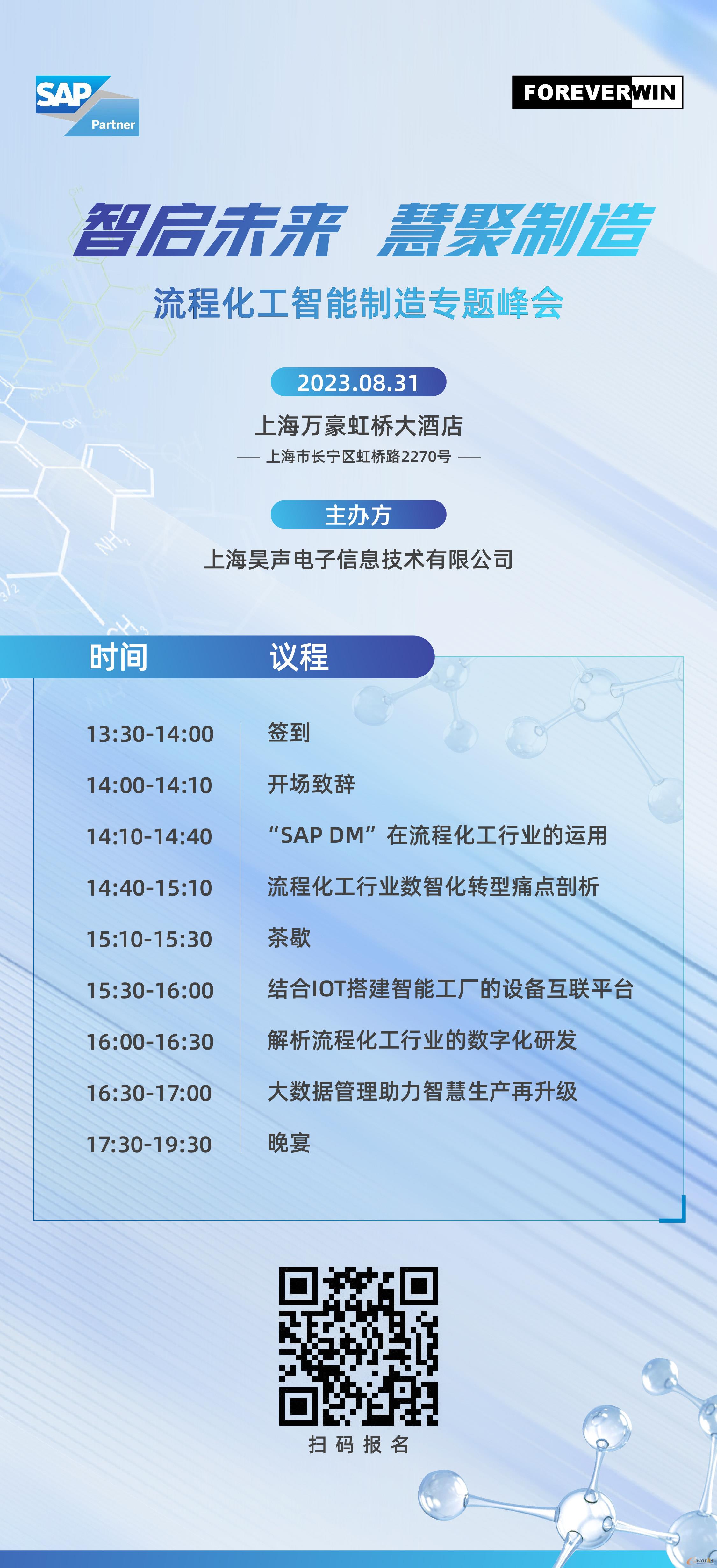 SAP Partner

FOREVERWIN

智启未来 慧聚制造

流程化工智能制造专题峰会

2023.08.31

上海万豪虹桥大酒店

上海市长宁区虹桥路2270号

主办方

上海昊声电子信息技术有限公司

| 时间 | 议程 |
|---|---|
| 13:30-14:00 | 签到 |
| 14:00-14:10 | 开场致辞 |
| 14:10-14:40 | “SAP DM”在流程化工行业的运用 |
| 14:40-15:10 | 流程化工行业数智化转型痛点剖析 |
| 15:10-15:30 | 茶歇 |
| 15:30-16:00 | 结合IOT搭建智能工厂的设备互联平台 |
| 16:00-16:30 | 解析流程化工行业的数字化研发 |
| 16:30-17:00 | 大数据管理助力智慧生产再升级 |
| 17:30-19:30 | 晚宴 |

扫码报名